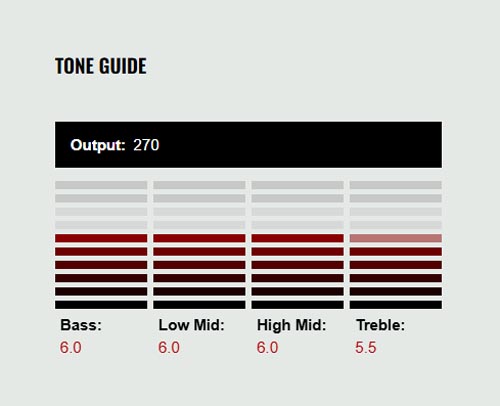 TONE GUIDE

Output: 270

Bass:
6.0

Low Mid:
6.0

High Mid:
6.0

Treble:
5.5